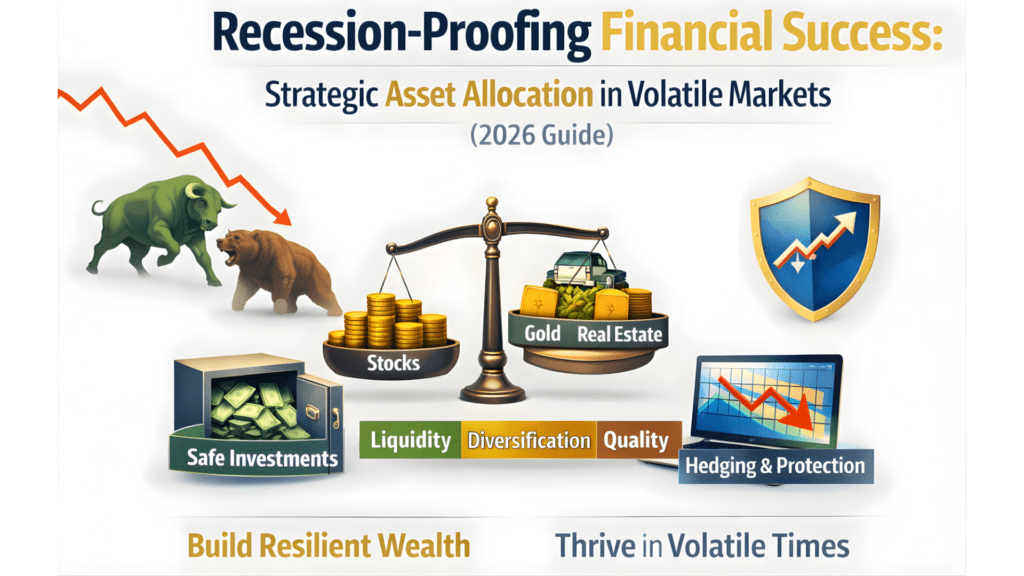 Recession-Proofing Financial Success:

Strategic Asset Allocation in Volatile Markets

(2026 Guide)

Stocks

Gold Real Estate

Safe Investments

Liquidity Diversification Quality

Hedging & Protection

Build Resilient Wealth

Thrive in Volatile Times